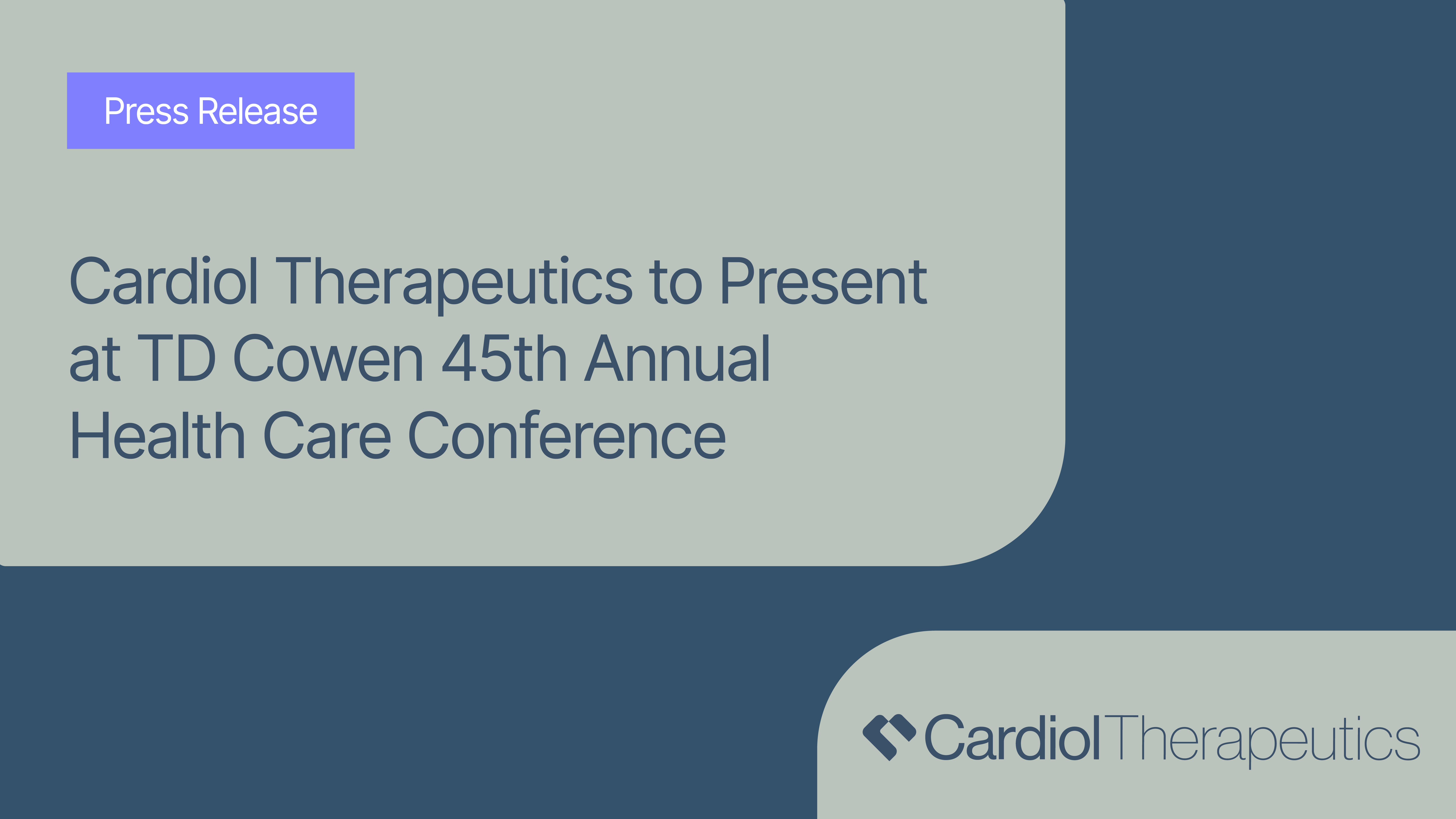 Press Release

Cardiol Therapeutics to Present at TD Cowen 45th Annual Health Care Conference

CardiolTherapeutics